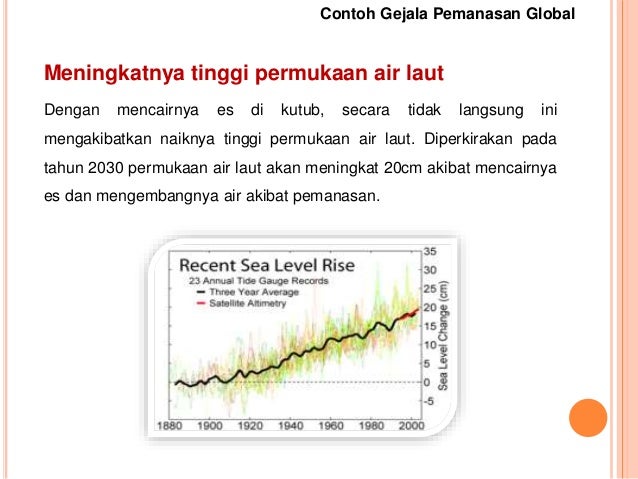 Contoh Gejala Pemanasan Global

Meningkatnya tinggi permukaan air laut

Dengan mencairnya es di kutub, secara tidak langsung ini mengakibatkan naiknya tinggi permukaan air laut. Diperkirakan pada tahun 2030 permukaan air laut akan meningkat 20cm akibat mencairnya es dan mengembangnya air akibat pemanasan.

Recent Sea Level Rise
23 Annual Tide Gauge Records
Three Year Average
Satellite Altimetry

35
30
25
20
15
10
5
0
-5
Sea Level Change (cm)

1880 1900 1920 1940 1960 1980 2000